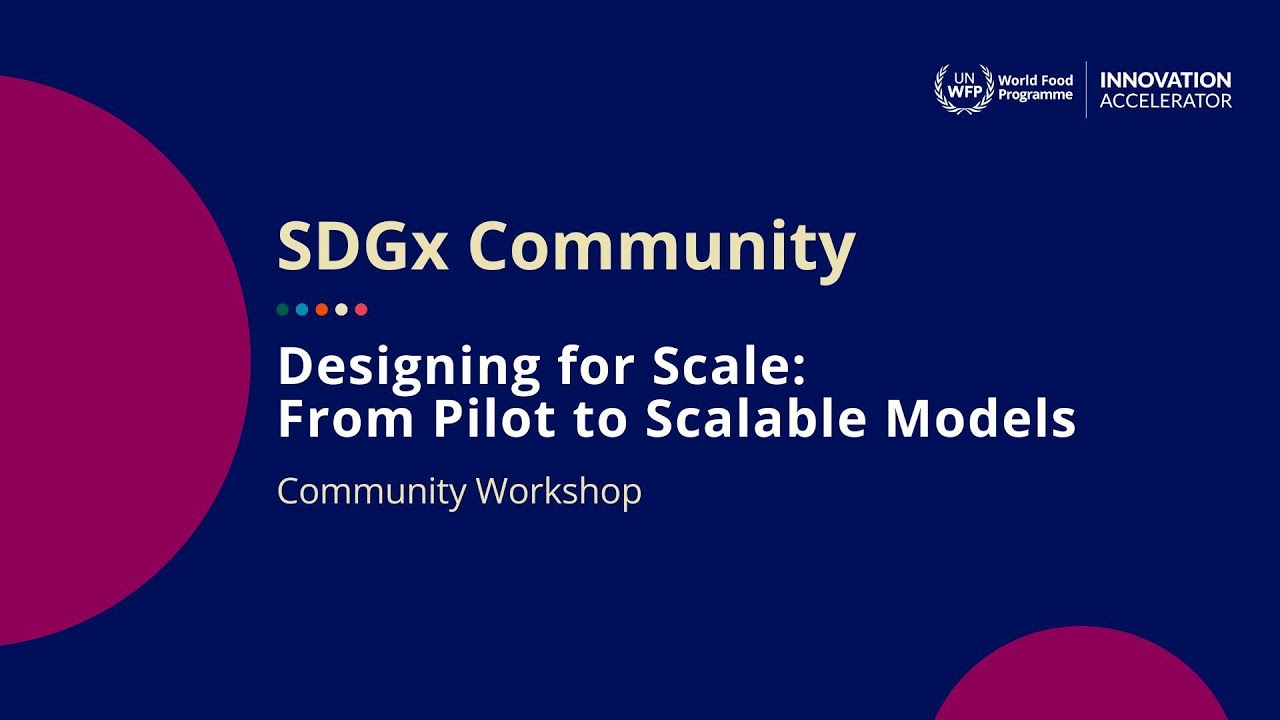 UN WFP World Food Programme
INNOVATION ACCELERATOR

SDGx Community

Designing for Scale: From Pilot to Scalable Models

Community Workshop